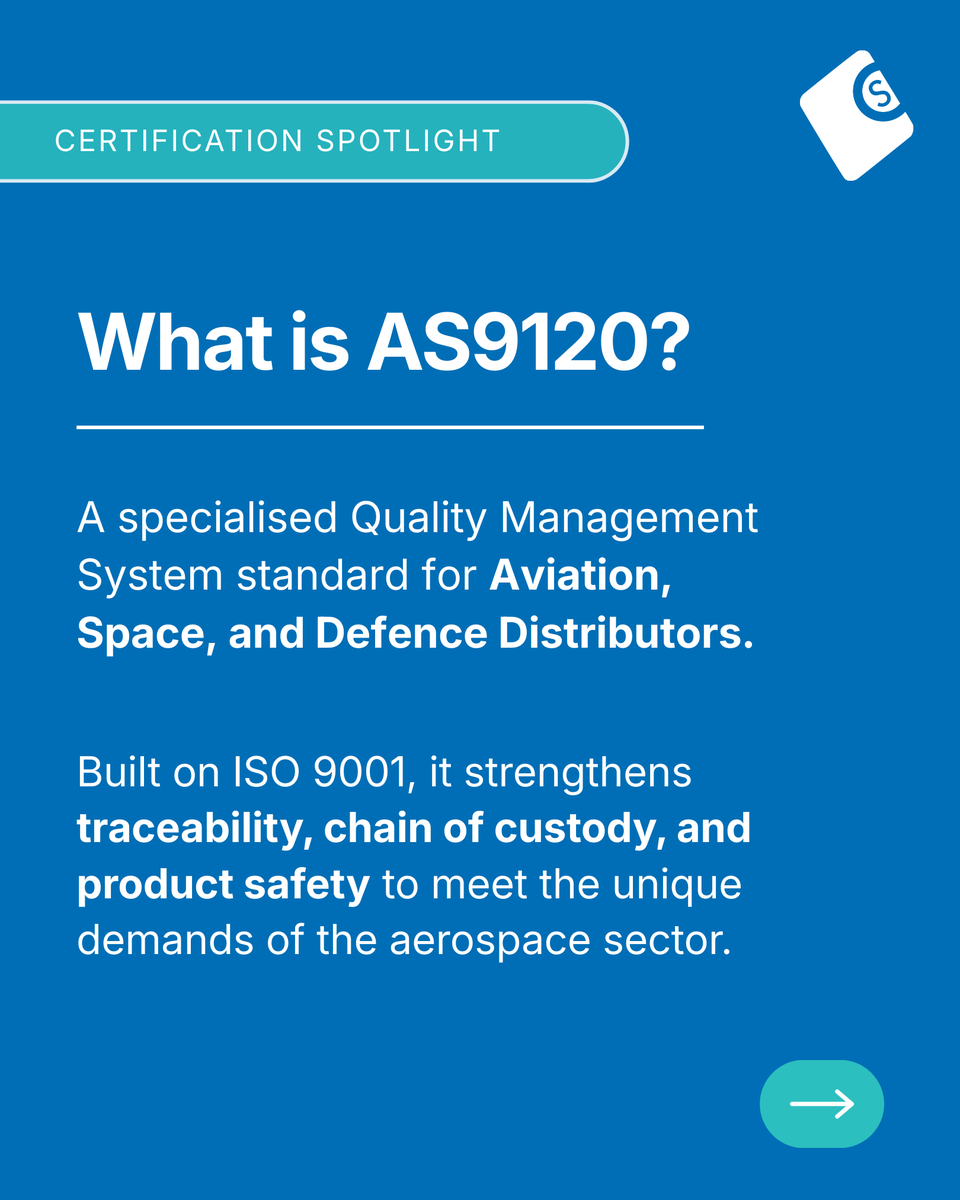 CERTIFICATION SPOTLIGHT

What is AS9120?

A specialised Quality Management System standard for Aviation, Space, and Defence Distributors.

Built on ISO 9001, it strengthens traceability, chain of custody, and product safety to meet the unique demands of the aerospace sector.